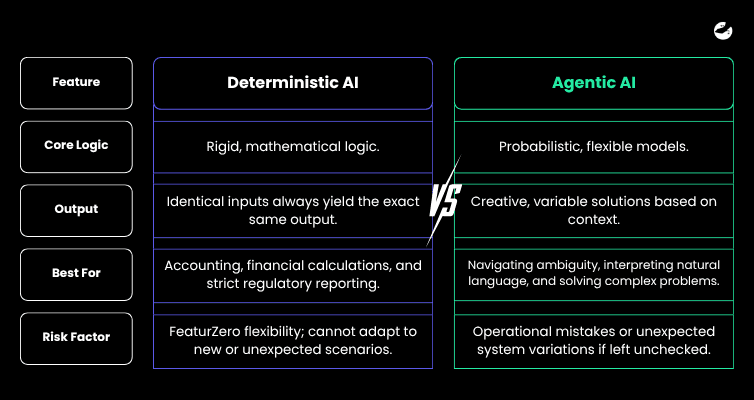 | Feature | Deterministic AI | Agentic AI |
|---|---|---|
| Core Logic | Rigid, mathematical logic. | Probabilistic, flexible models. |
| Output | Identical inputs always yield the exact same output. | Creative, variable solutions based on context. |
| Best For | Accounting, financial calculations, and strict regulatory reporting. | Navigating ambiguity, interpreting natural language, and solving complex problems. |
| Risk Factor | FeaturZero flexibility; cannot adapt to new or unexpected scenarios. | Operational mistakes or unexpected system variations if left unchecked. |

VS